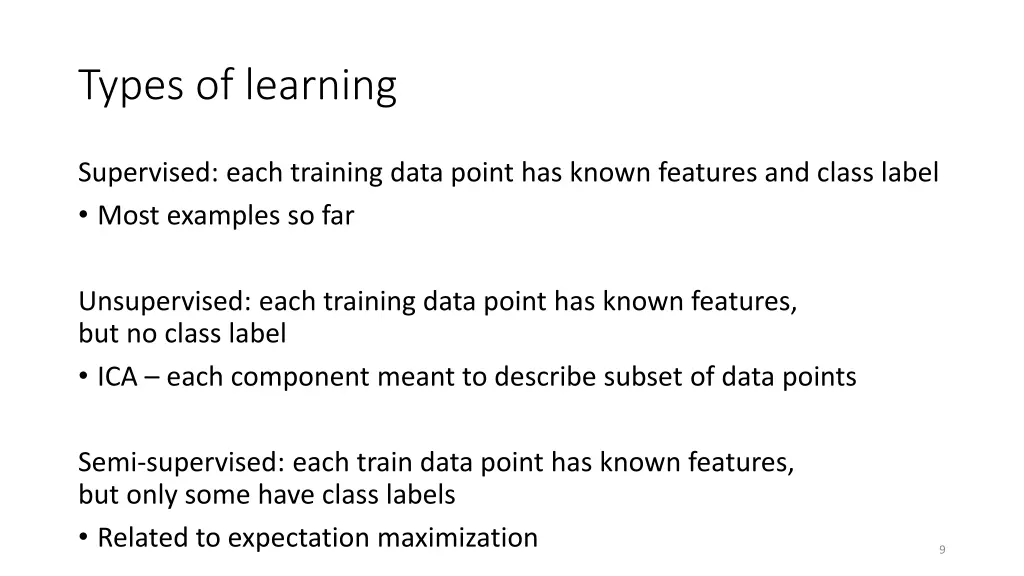 Types of learning

Supervised: each training data point has known features and class label

• Most examples so far

Unsupervised: each training data point has known features, but no class label

• ICA – each component meant to describe subset of data points

Semi-supervised: each train data point has known features, but only some have class labels

• Related to expectation maximization

9